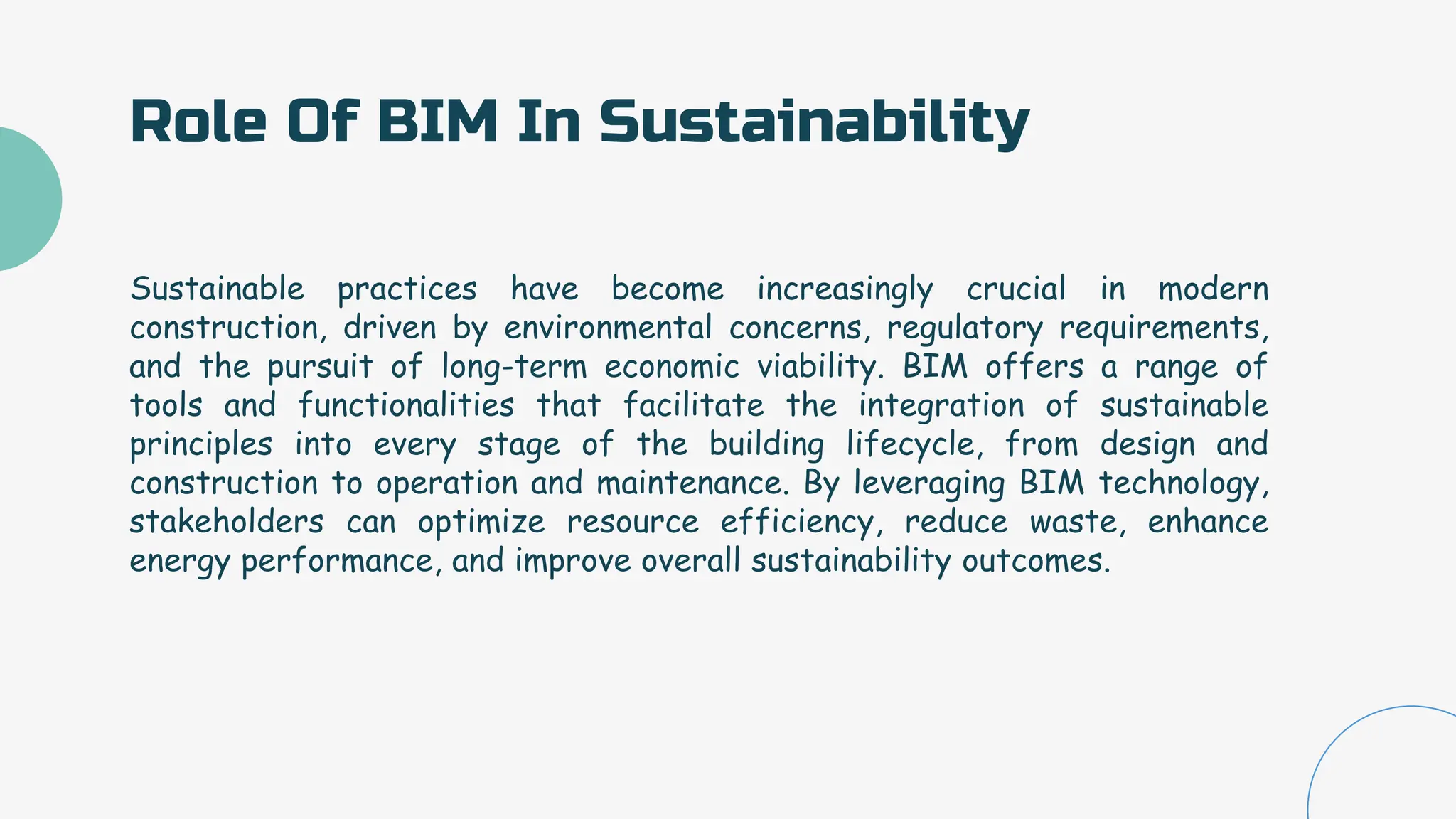 Role Of BIM In Sustainability

Sustainable practices have become increasingly crucial in modern construction, driven by environmental concerns, regulatory requirements, and the pursuit of long-term economic viability. BIM offers a range of tools and functionalities that facilitate the integration of sustainable principles into every stage of the building lifecycle, from design and construction to operation and maintenance. By leveraging BIM technology, stakeholders can optimize resource efficiency, reduce waste, enhance energy performance, and improve overall sustainability outcomes.